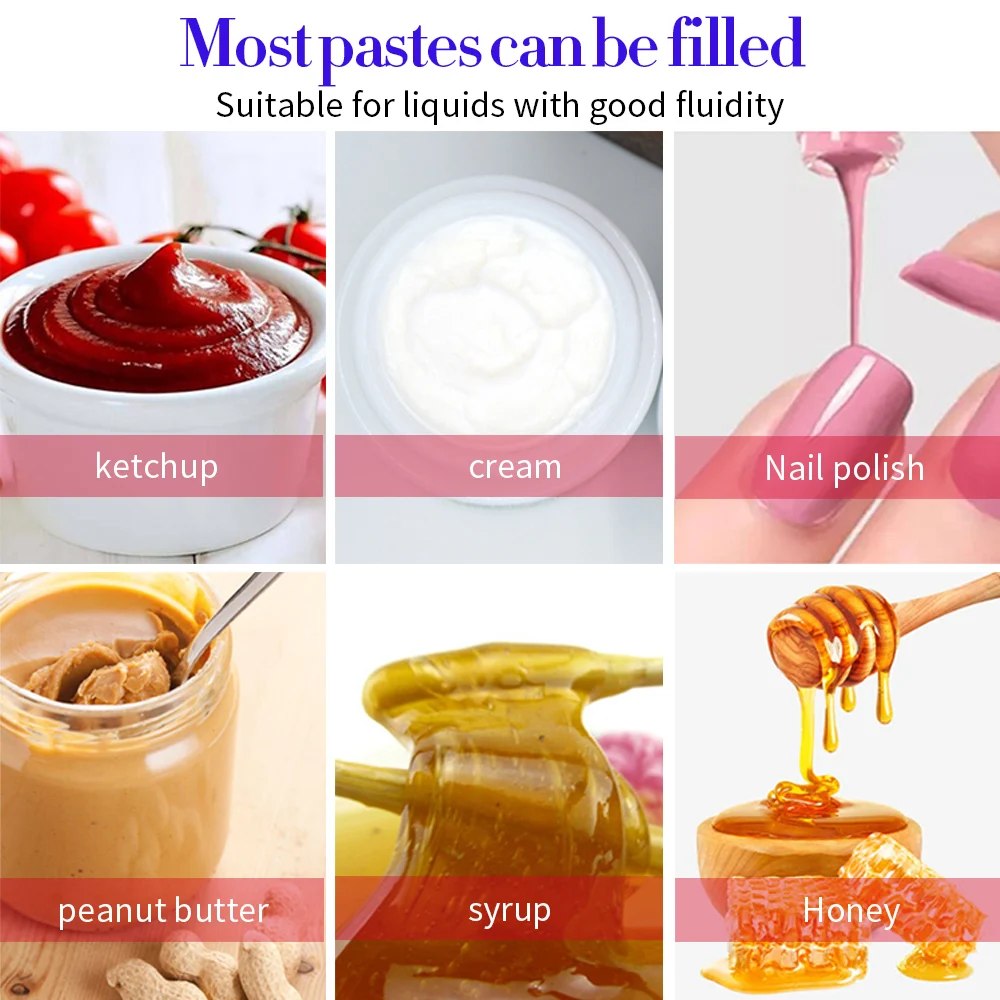 Most pastes can be filled
Suitable for liquids with good fluidity

ketchup

cream

Nail polish

peanut butter

syrup

Honey